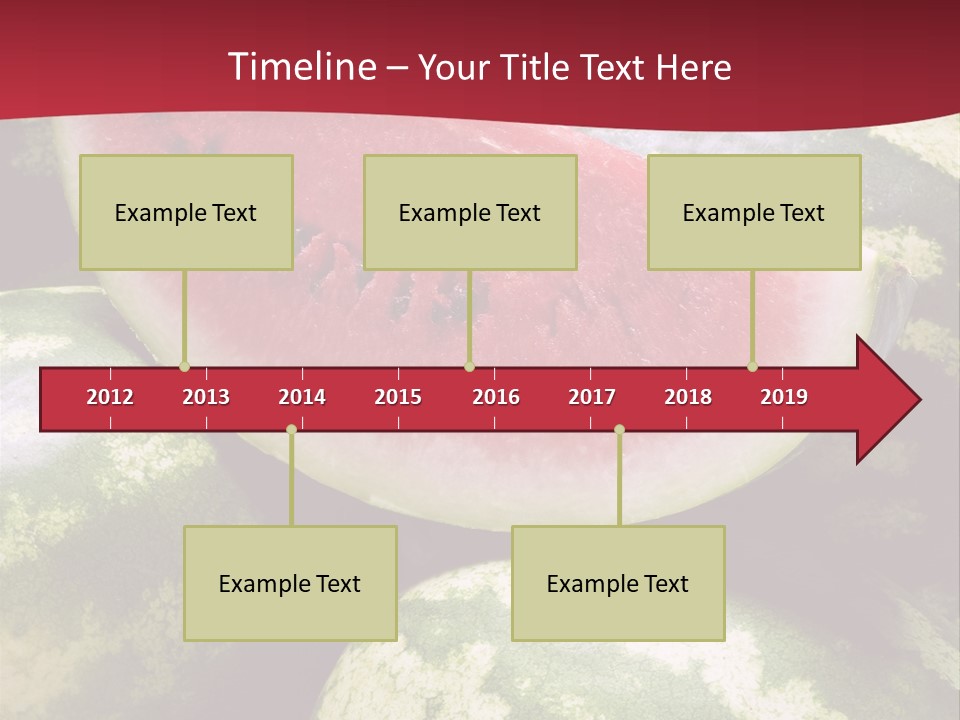 Timeline – Your Title Text Here

Example Text

Example Text

Example Text

2012 2013 2014 2015 2016 2017 2018 2019

Example Text

Example Text